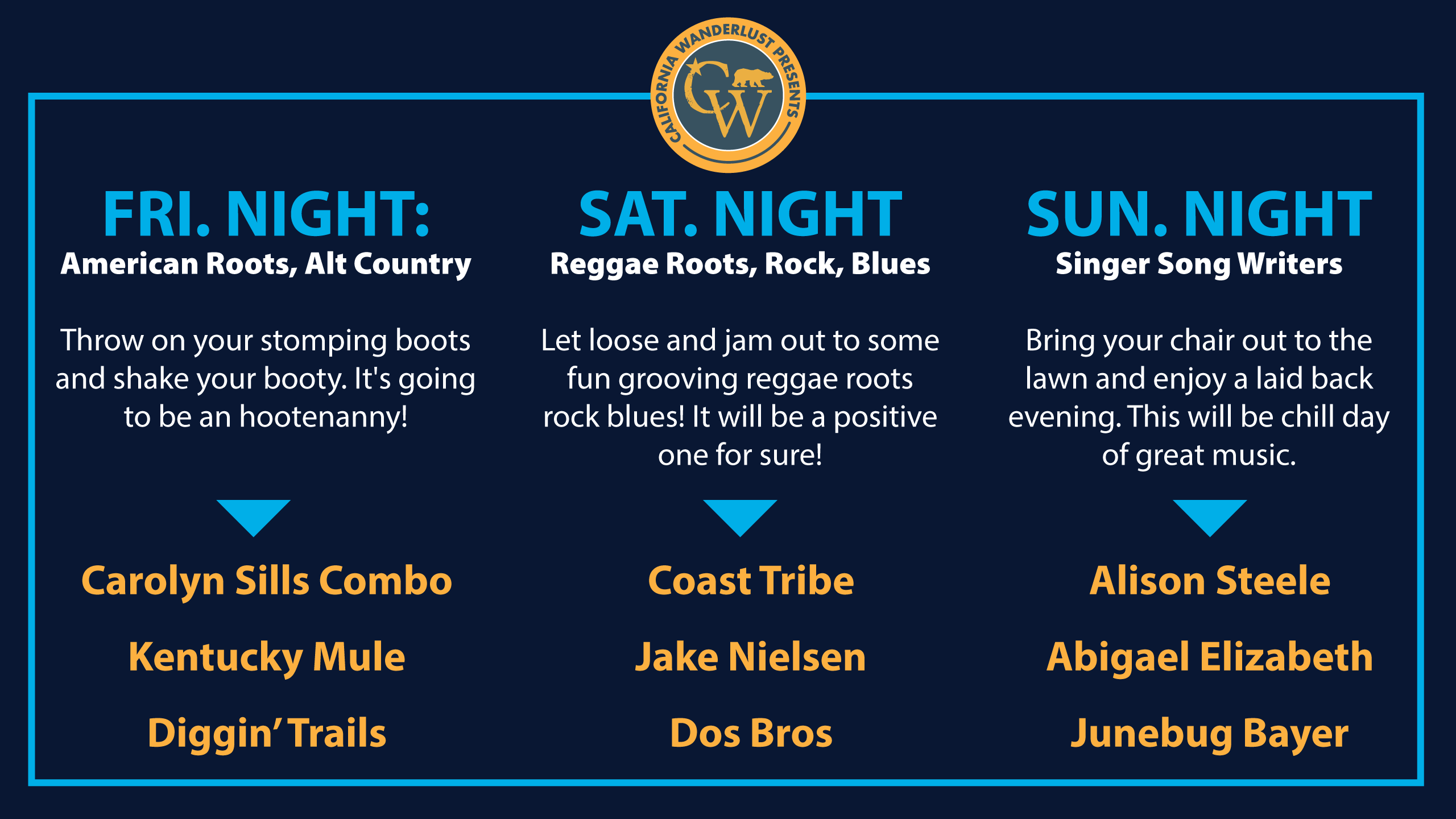 CALIFORNIA WANDERLUST PRESENTS
CW

FRI. NIGHT:
American Roots, Alt Country

Throw on your stomping boots and shake your booty. It's going to be an hootenanny!

Carolyn Sills Combo

Kentucky Mule

Diggin' Trails

SAT. NIGHT
Reggae Roots, Rock, Blues

Let loose and jam out to some fun grooving reggae roots rock blues! It will be a positive one for sure!

Coast Tribe

Jake Nielsen

Dos Bros

SUN. NIGHT
Singer Song Writers

Bring your chair out to the lawn and enjoy a laid back evening. This will be chill day of great music.

Alison Steele

Abigael Elizabeth

Junebug Bayer